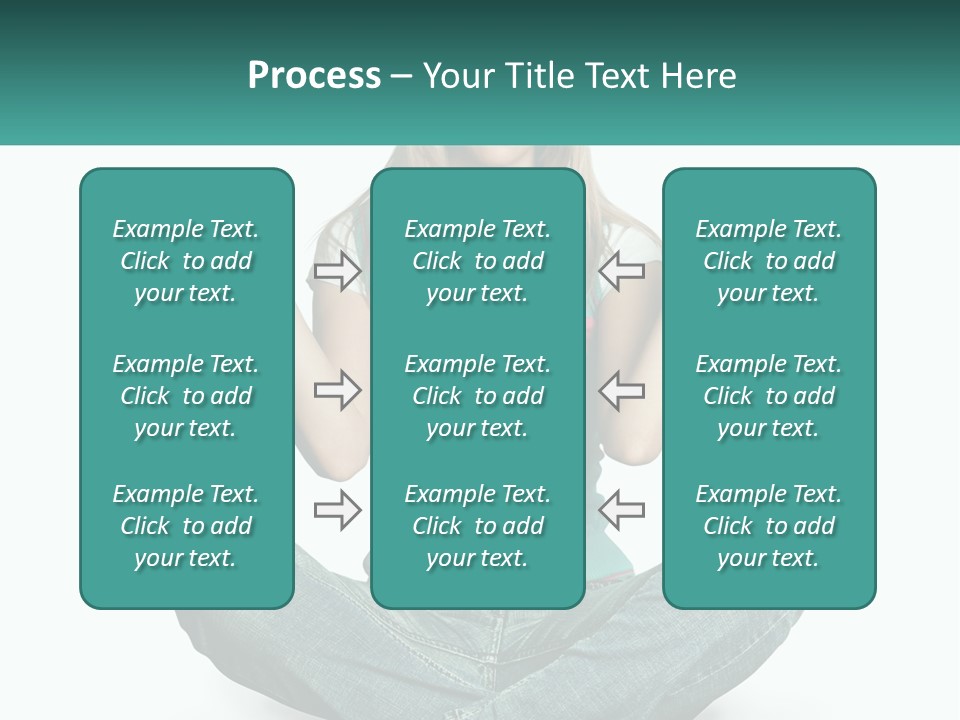 Process – Your Title Text Here

Example Text. Click to add your text.

Example Text. Click to add your text.

Example Text. Click to add your text.

Example Text. Click to add your text.

Example Text. Click to add your text.

Example Text. Click to add your text.

Example Text. Click to add your text.

Example Text. Click to add your text.

Example Text. Click to add your text.